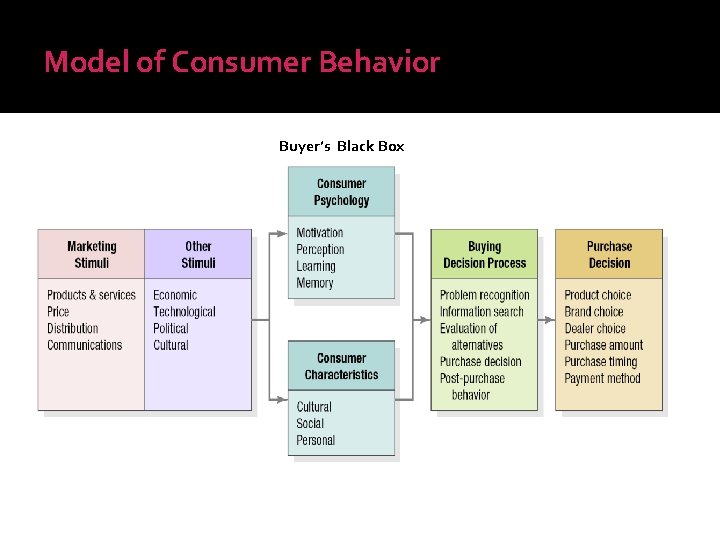 Model of Consumer Behavior

Buyer's Black Box

Marketing Stimuli

Products & services
Price
Distribution
Communications

Other Stimuli

Economic
Technological
Political
Cultural

Consumer Psychology

Motivation
Perception
Learning
Memory

Consumer Characteristics

Cultural
Social
Personal

Buying Decision Process

Problem recognition
Information search
Evaluation of alternatives
Purchase decision
Post-purchase behavior

Purchase Decision

Product choice
Brand choice
Dealer choice
Purchase amount
Purchase timing
Payment method